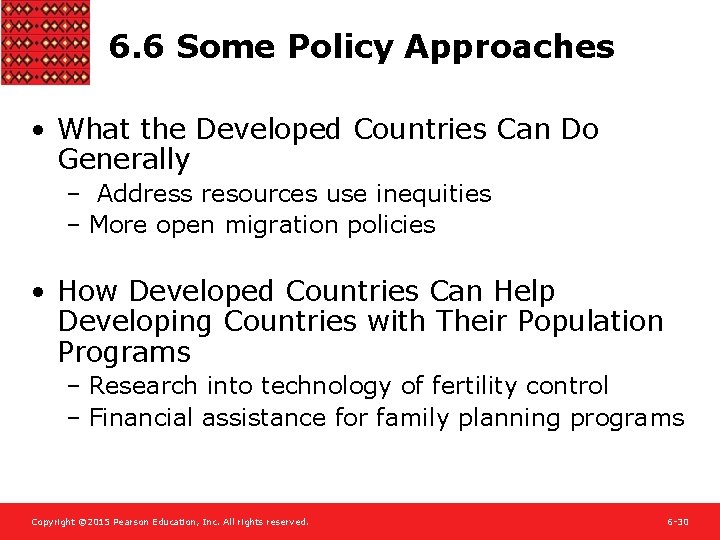 6.6 Some Policy Approaches

• What the Developed Countries Can Do Generally
– Address resources use inequities
– More open migration policies

• How Developed Countries Can Help Developing Countries with Their Population Programs
– Research into technology of fertility control
– Financial assistance for family planning programs

Copyright ©2015 Pearson Education, Inc. All rights reserved.

6-30